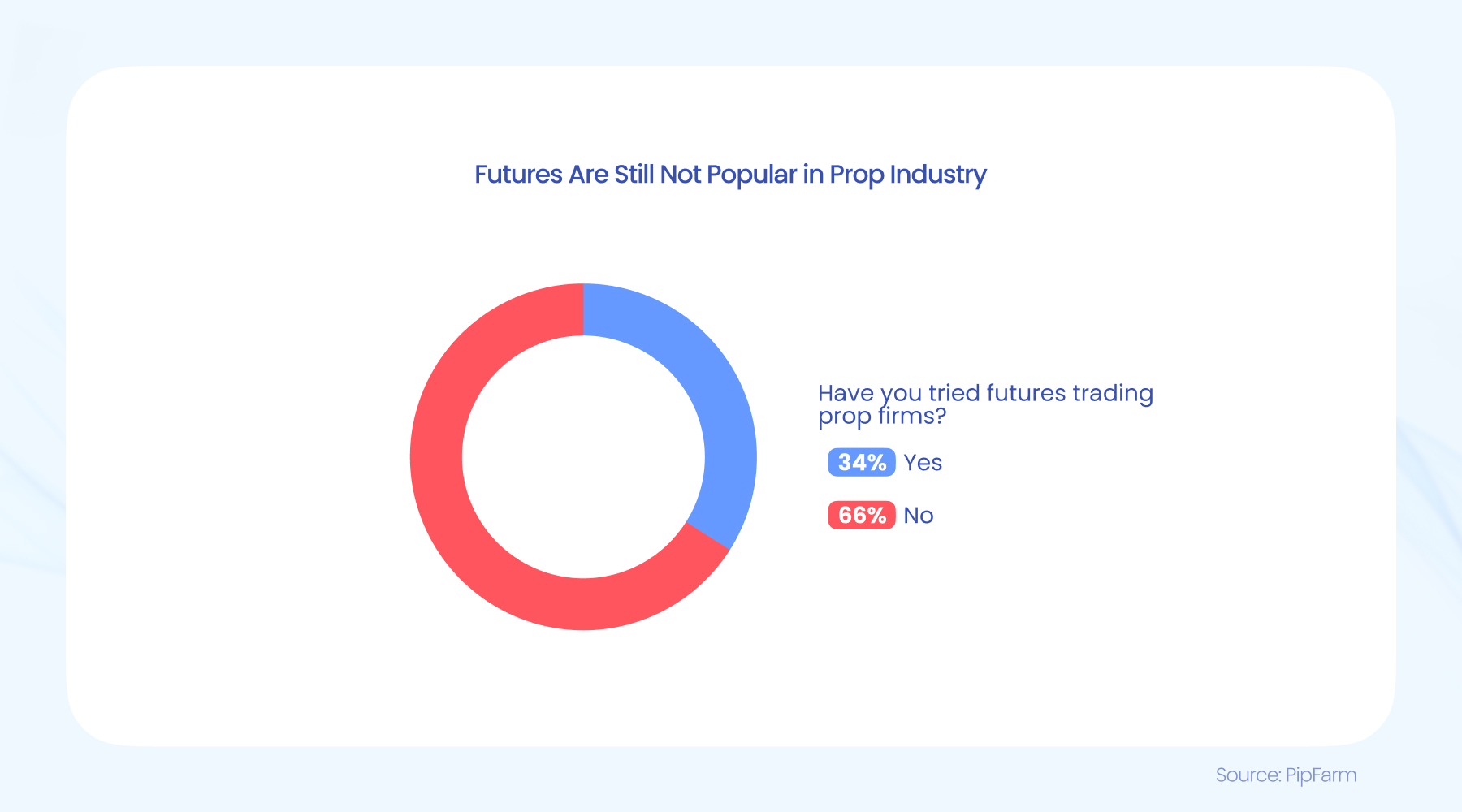 Futures Are Still Not Popular in Prop Industry

Have you tried futures trading prop firms?

34% Yes

66% No

Source: PipFarm